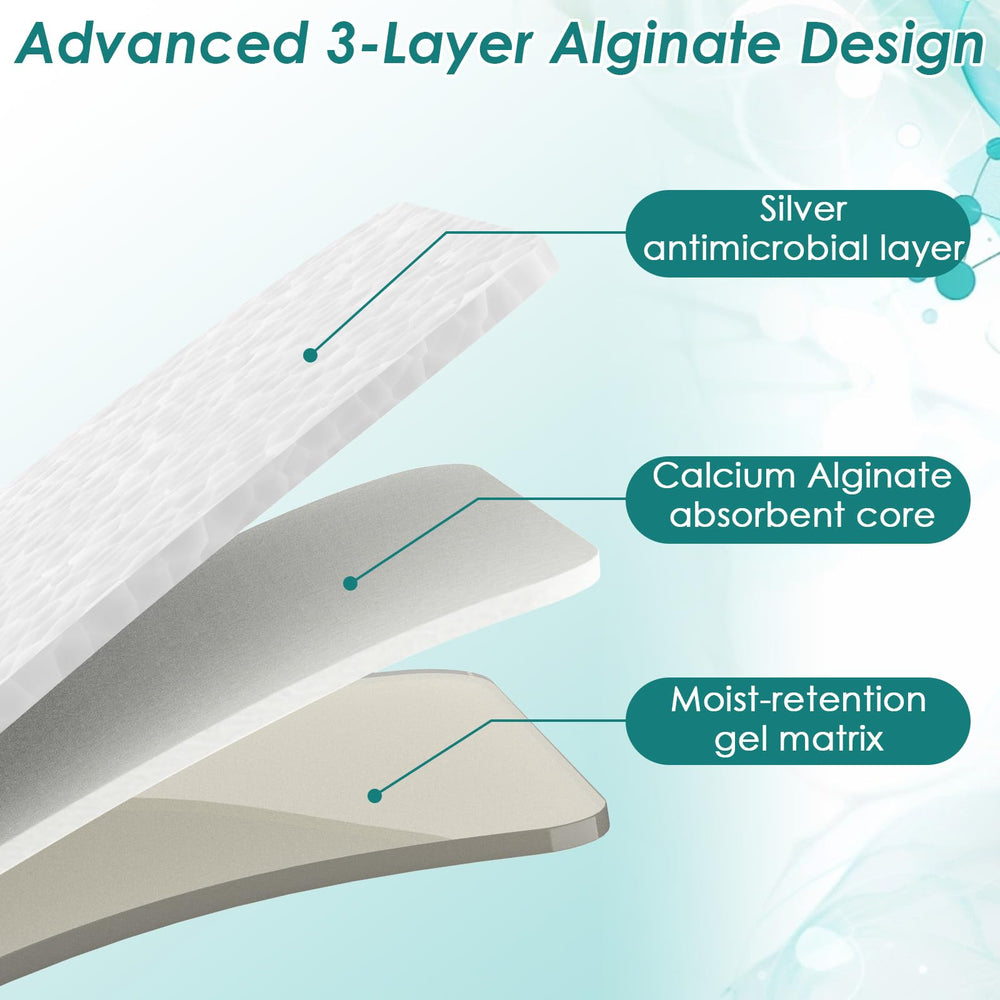 Advanced 3-Layer Alginate Design

Silver antimicrobial layer

Calcium Alginate absorbent core

Moist-retention gel matrix